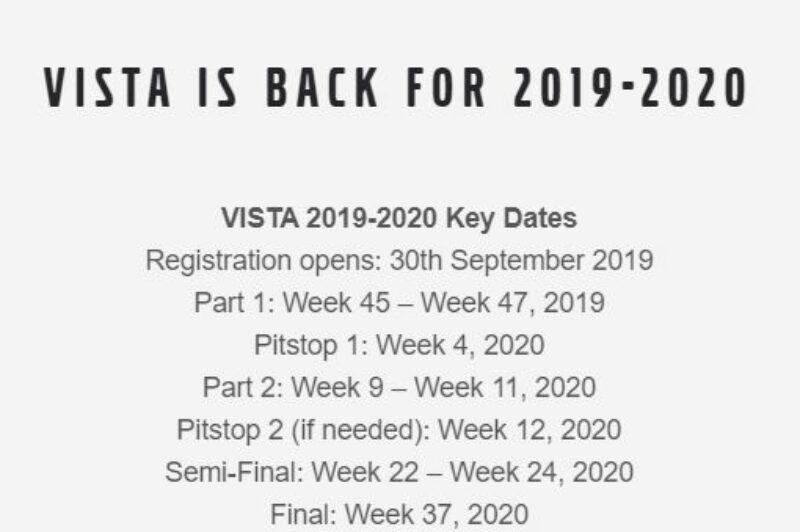 VISTA IS BACK FOR 2019-2020

VISTA 2019-2020 Key Dates
Registration opens: 30th September 2019
Part 1: Week 45 – Week 47, 2019
Pitstop 1: Week 4, 2020
Part 2: Week 9 – Week 11, 2020
Pitstop 2 (if needed): Week 12, 2020
Semi-Final: Week 22 – Week 24, 2020
Final: Week 37, 2020